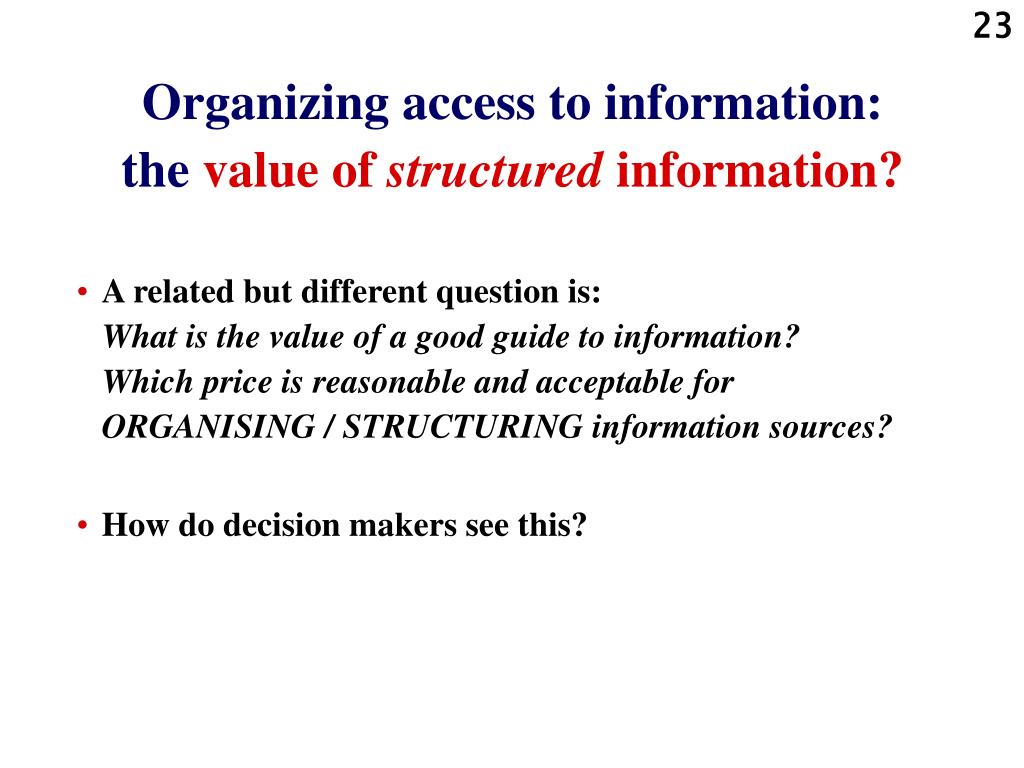 23

Organizing access to information:
the value of structured information?

• A related but different question is:
What is the value of a good guide to information?
Which price is reasonable and acceptable for
ORGANISING / STRUCTURING information sources?

• How do decision makers see this?